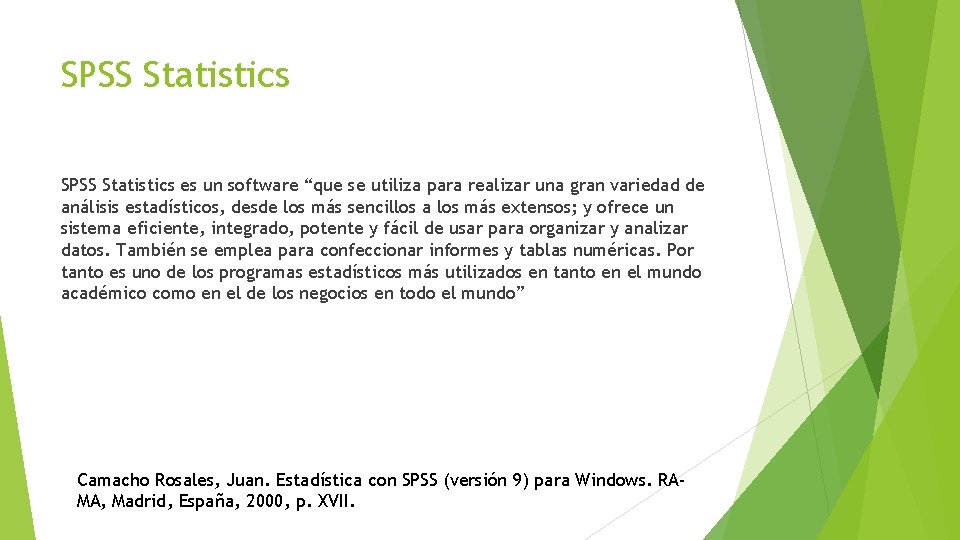 SPSS Statistics

SPSS Statistics es un software “que se utiliza para realizar una gran variedad de análisis estadísticos, desde los más sencillos a los más extensos; y ofrece un sistema eficiente, integrado, potente y fácil de usar para organizar y analizar datos. También se emplea para confeccionar informes y tablas numéricas. Por tanto es uno de los programas estadísticos más utilizados en tanto en el mundo académico como en el de los negocios en todo el mundo”

Camacho Rosales, Juan. Estadística con SPSS (versión 9) para Windows. RA-MA, Madrid, España, 2000, p. XVII.